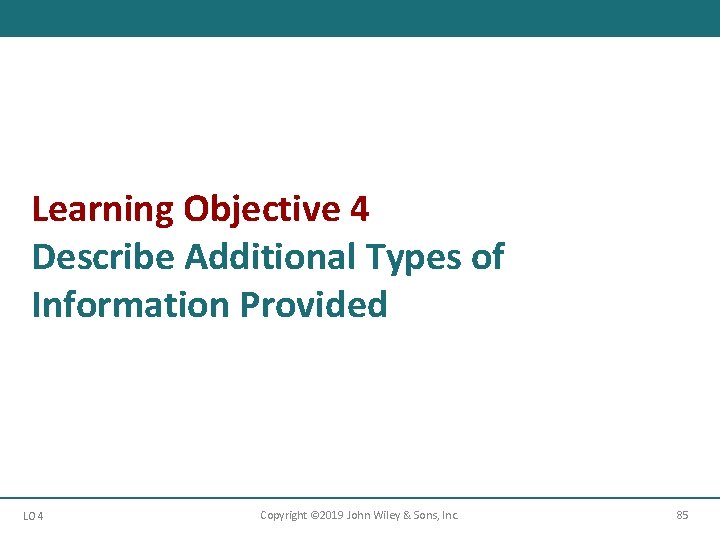 Learning Objective 4
Describe Additional Types of Information Provided

LO 4

Copyright ©2019 John Wiley & Sons, Inc.

85